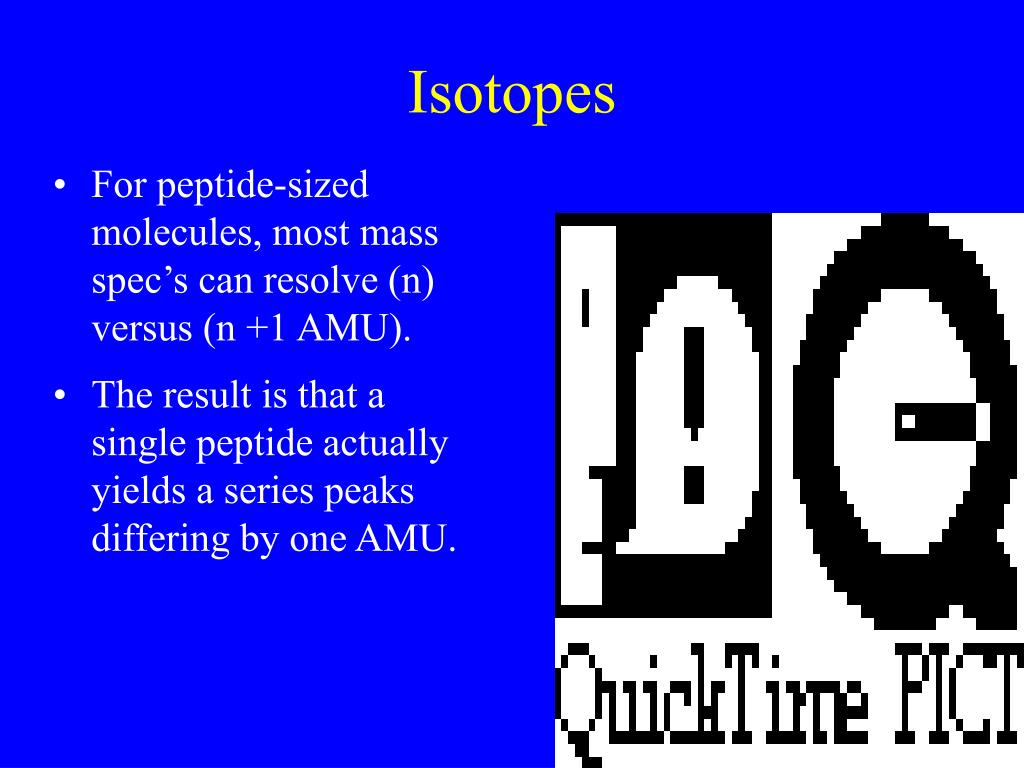 Isotopes

• For peptide-sized molecules, most mass spec’s can resolve (n) versus (n +1 AMU).

• The result is that a single peptide actually yields a series peaks differing by one AMU.

QuickTime PICT